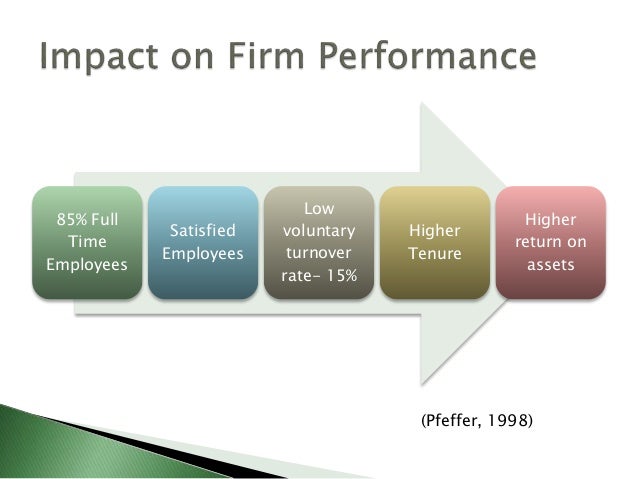 Impact on Firm Performance

85% Full Time Employees

Satisfied Employees

Low voluntary turnover rate- 15%

Higher Tenure

Higher return on assets

(Pfeffer, 1998)